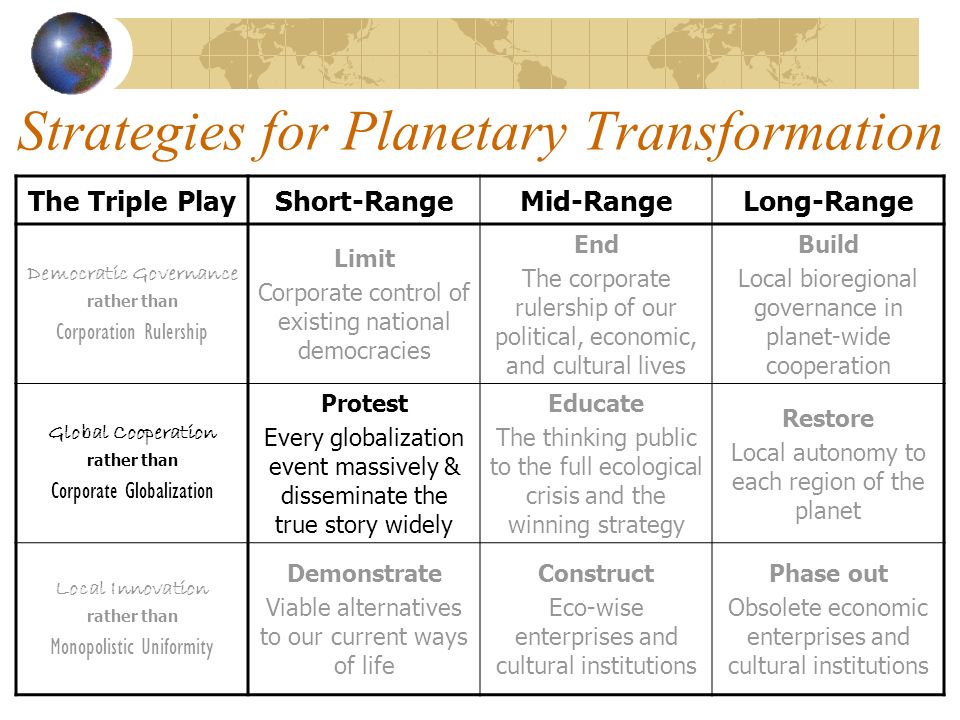 Strategies for Planetary Transformation

| The Triple Play | Short-Range | Mid-Range | Long-Range |
|---|---|---|---|
| Democratic Governance rather than Corporation Rulership | Limit Corporate control of existing national democracies | End The corporate rulership of our political, economic, and cultural lives | Build Local bioregional governance in planet-wide cooperation |
| Global Cooperation rather than Corporate Globalization | Protest Every globalization event massively & disseminate the true story widely | Educate The thinking public to the full ecological crisis and the winning strategy | Restore Local autonomy to each region of the planet |
| Local Innovation rather than Monopolistic Uniformity | Demonstrate Viable alternatives to our current ways of life | Construct Eco-wise enterprises and cultural institutions | Phase out Obsolete economic enterprises and cultural institutions |